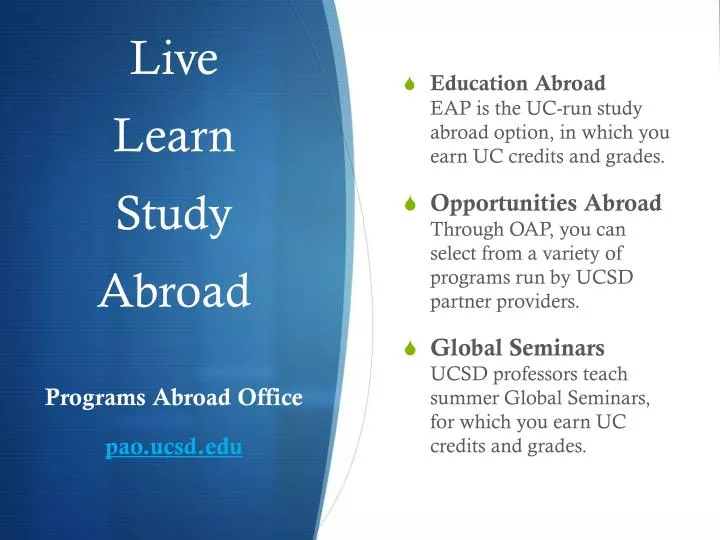 Live
Learn
Study
Abroad

Programs Abroad Office

pao.ucsd.edu

Education Abroad
EAP is the UC-run study abroad option, in which you earn UC credits and grades.

Opportunities Abroad
Through OAP, you can select from a variety of programs run by UCSD partner providers.

Global Seminars
UCSD professors teach summer Global Seminars, for which you earn UC credits and grades.